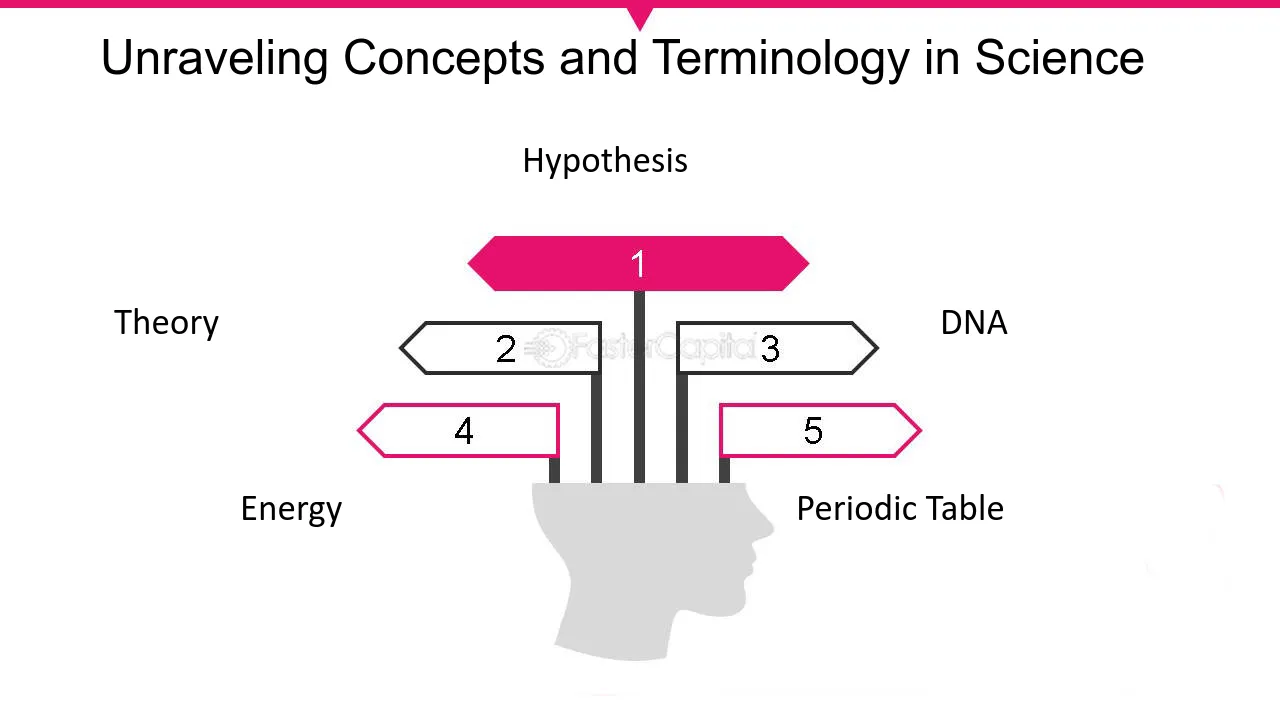 Unraveling Concepts and Terminology in Science

Hypothesis

1

Theory

2

3

DNA

4

5

Energy

Periodic Table

FasterCapital